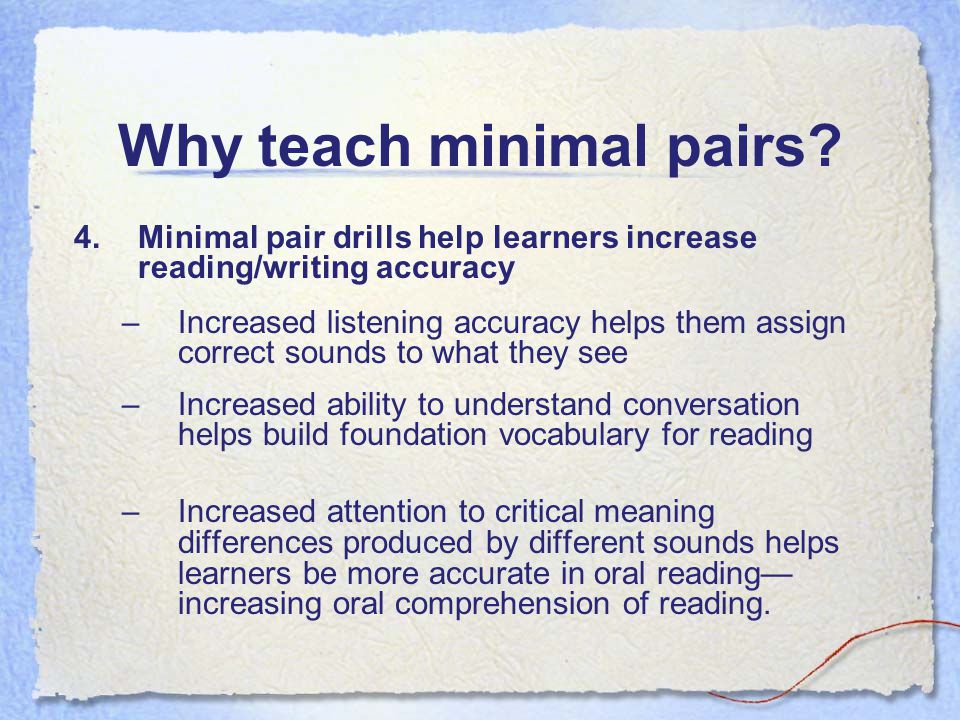 Why teach minimal pairs?

4. Minimal pair drills help learners increase reading/writing accuracy

– Increased listening accuracy helps them assign correct sounds to what they see

– Increased ability to understand conversation helps build foundation vocabulary for reading

– Increased attention to critical meaning differences produced by different sounds helps learners be more accurate in oral reading—increasing oral comprehension of reading.